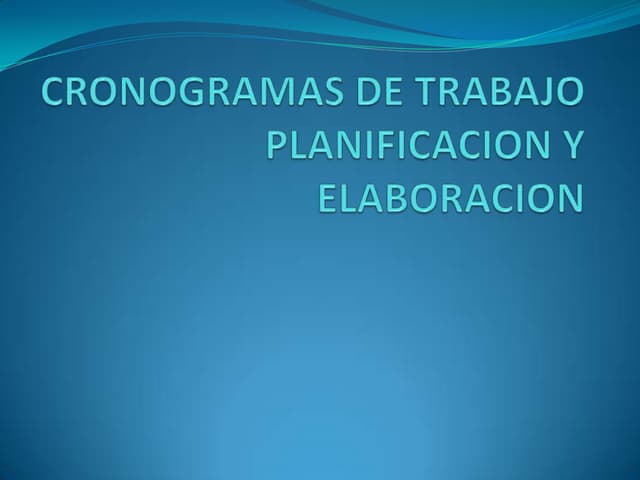 CRONOGRAMAS DE TRABAJO PLANIFICACION Y ELABORACION